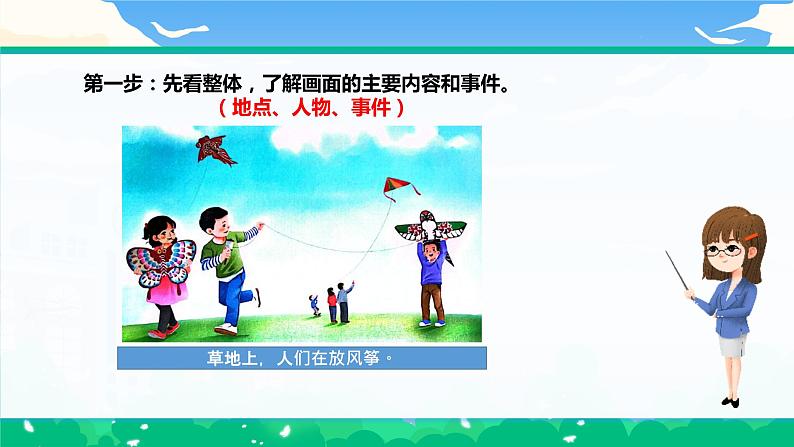 第一步：先看整体，了解画面的主要内容和事件。
（地点、人物、事件）

草地上，人们在放风筝。